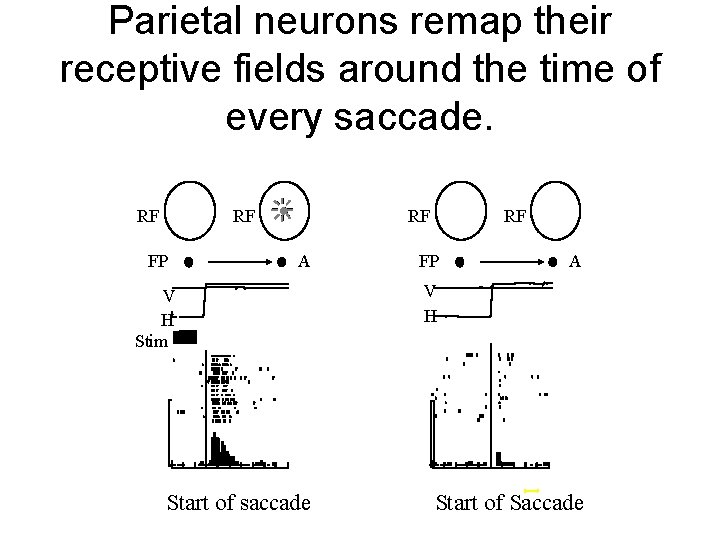 Parietal neurons remap their receptive fields around the time of every saccade.

RF RF
FP A
V
H
Stim
Start of saccade

RF RF
FP A
V
H
Start of Saccade